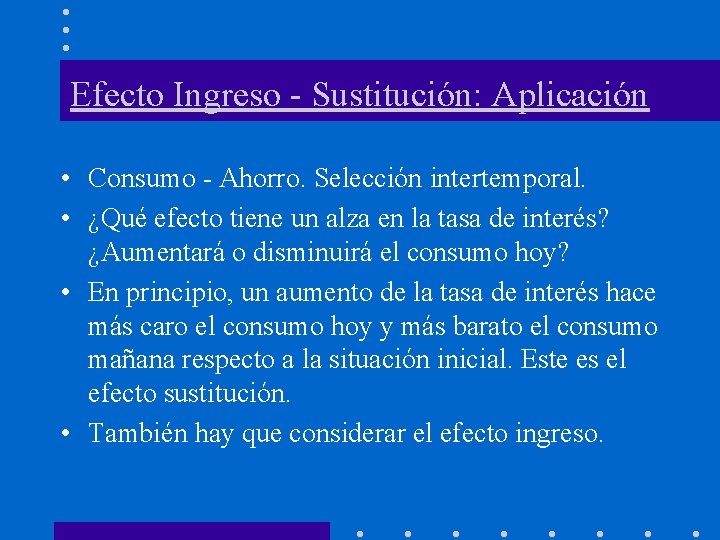 Efecto Ingreso - Sustitución: Aplicación

• Consumo - Ahorro. Selección intertemporal.

• ¿Qué efecto tiene un alza en la tasa de interés? ¿Aumentará o disminuirá el consumo hoy?

• En principio, un aumento de la tasa de interés hace más caro el consumo hoy y más barato el consumo mañana respecto a la situación inicial. Este es el efecto sustitución.

• También hay que considerar el efecto ingreso.